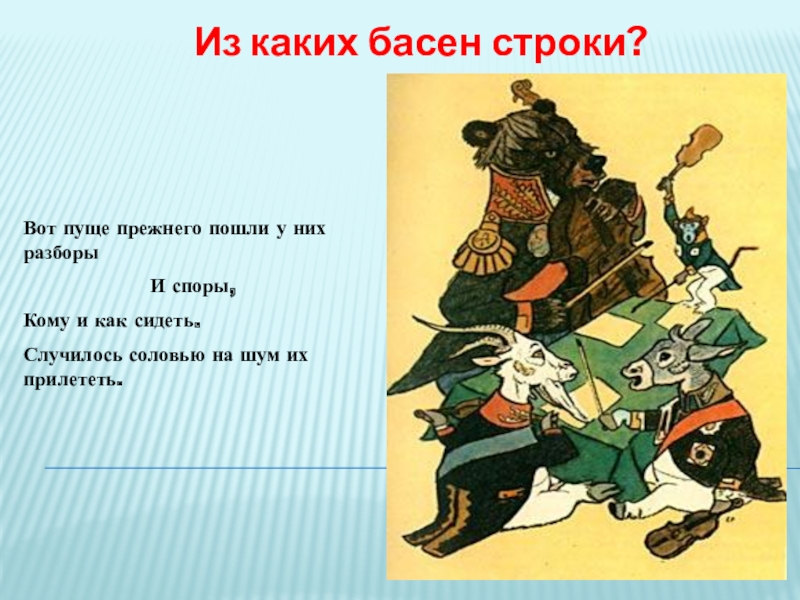 Из каких басен строки?

Вот пуще прежнего пошли у них разборы

И споры,

Кому и как сидеть.

Случилось соловью на шум их прилететь.